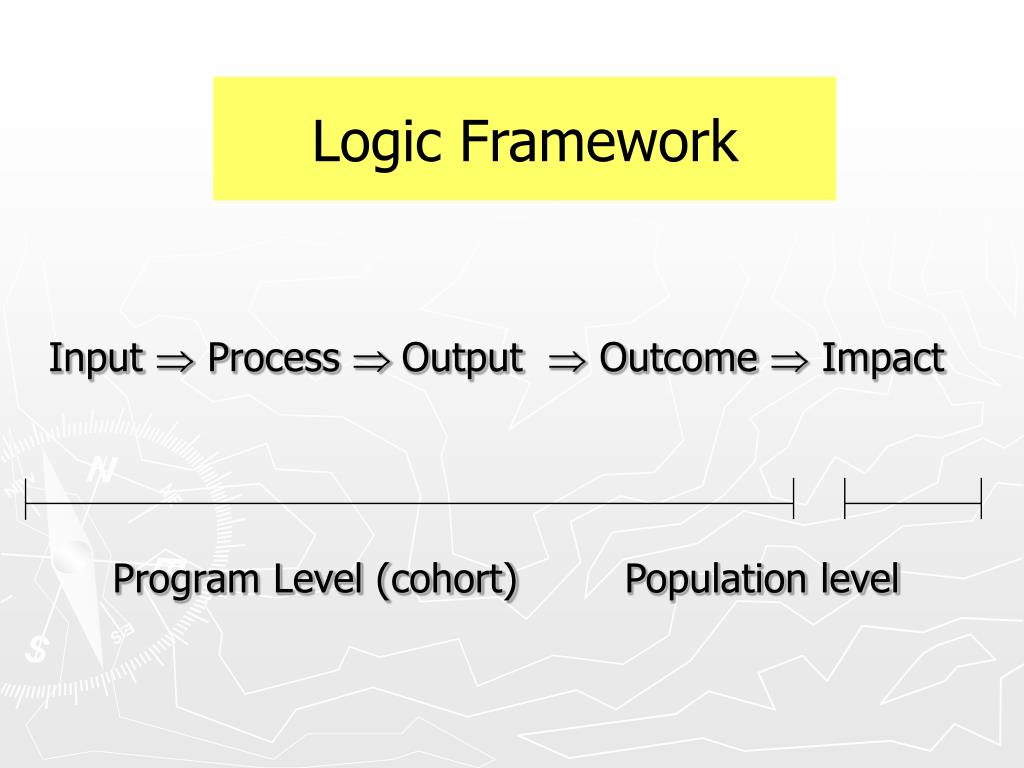 Logic Framework

Input $\Rightarrow$ Process $\Rightarrow$ Output $\Rightarrow$ Outcome $\Rightarrow$ Impact

Program Level (cohort) Population level